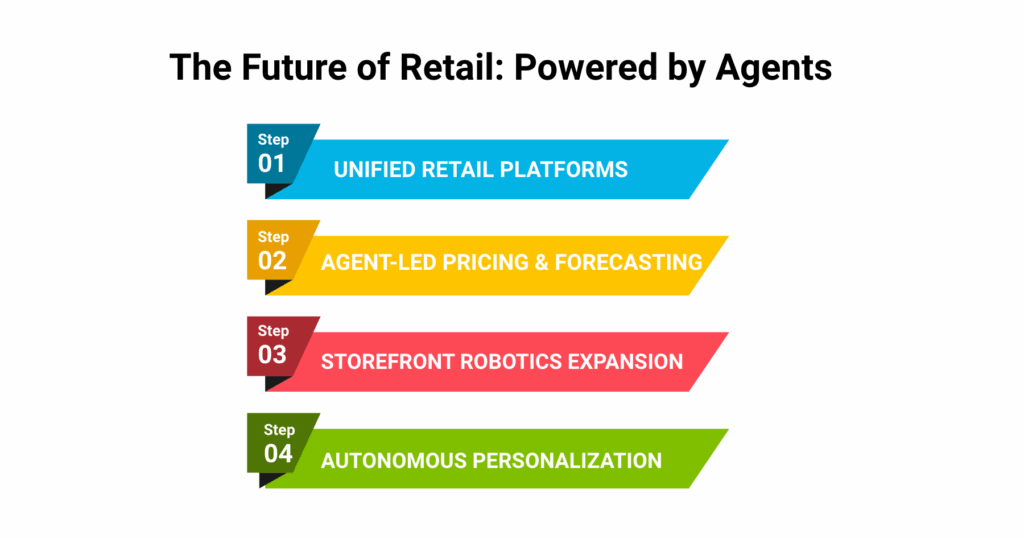 The Future of Retail: Powered by Agents

Step
01
UNIFIED RETAIL PLATFORMS

Step
02
AGENT-LED PRICING & FORECASTING

Step
03
STOREFRONT ROBOTICS EXPANSION

Step
04
AUTONOMOUS PERSONALIZATION